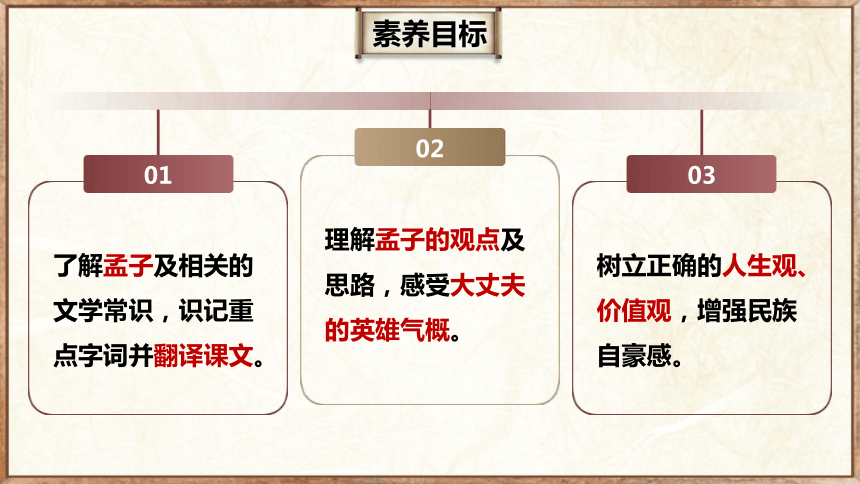 素养目标

01

了解孟子及相关的文学常识，识记重点字词并翻译课文。

02

理解孟子的观点及思路，感受大丈夫的英雄气概。

03

树立正确的人生观、价值观，增强民族自豪感。